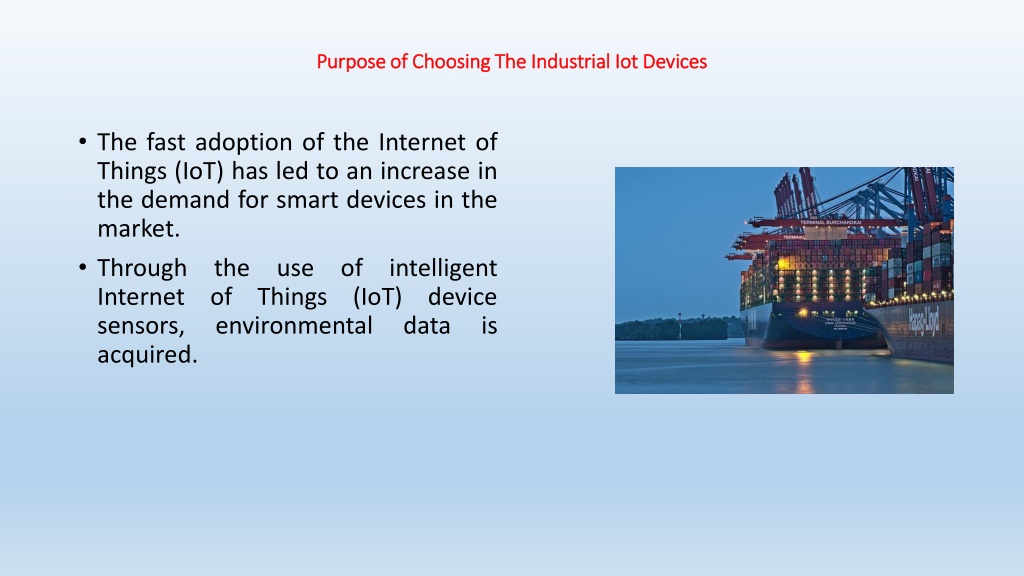 Purpose of Choosing The Industrial Iot Devices

• The fast adoption of the Internet of Things (IoT) has led to an increase in the demand for smart devices in the market.

• Through the use of intelligent Internet of Things (IoT) device sensors, environmental data is acquired.

TERMINAL BURCHARDKAI

Hapag-Lloyd